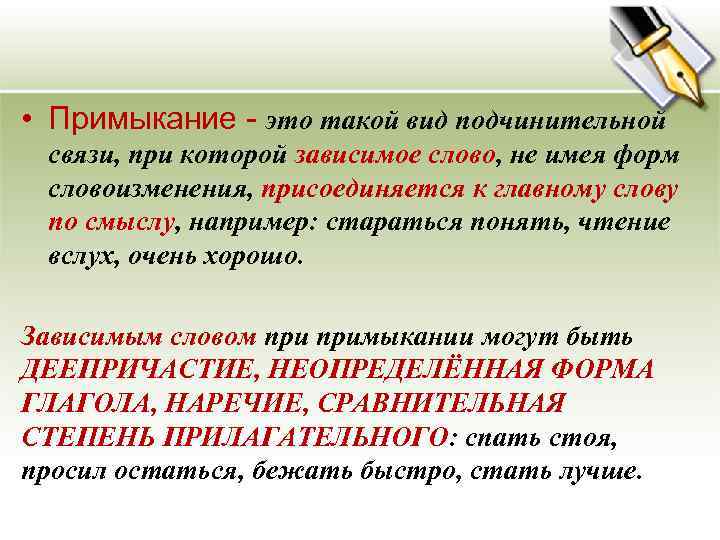 • Примыкание - это такой вид подчинительной связи, при которой зависимое слово, не имея форм словоизменения, присоединяется к главному слову по смыслу, например: стараться понять, чтение вслух, очень хорошо.

Зависимым словом при примыкании могут быть ДЕЕПРИЧАСТИЕ, НЕОПРЕДЕЛЁННАЯ ФОРМА ГЛАГОЛА, НАРЕЧИЕ, СРАВНИТЕЛЬНАЯ СТЕПЕНЬ ПРИЛАГАТЕЛЬНОГО: спать стоя, просил остаться, бежать быстро, стать лучше.